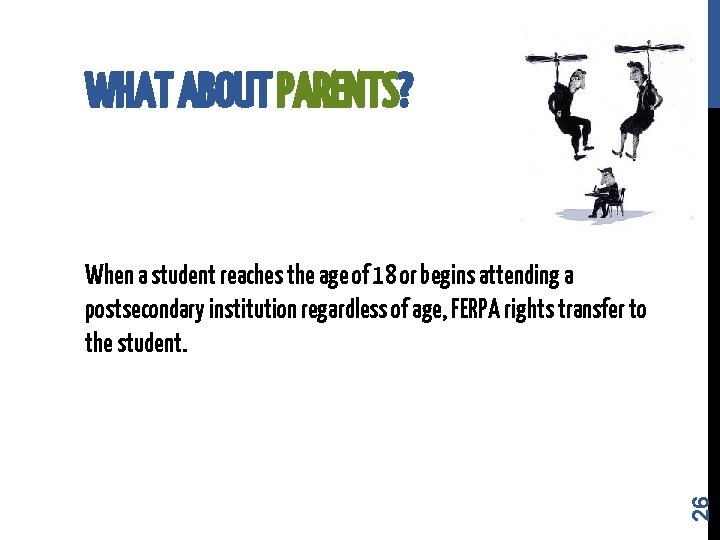 WHAT ABOUT PARENTS?

When a student reaches the age of 18 or begins attending a postsecondary institution regardless of age, FERPA rights transfer to the student.

26